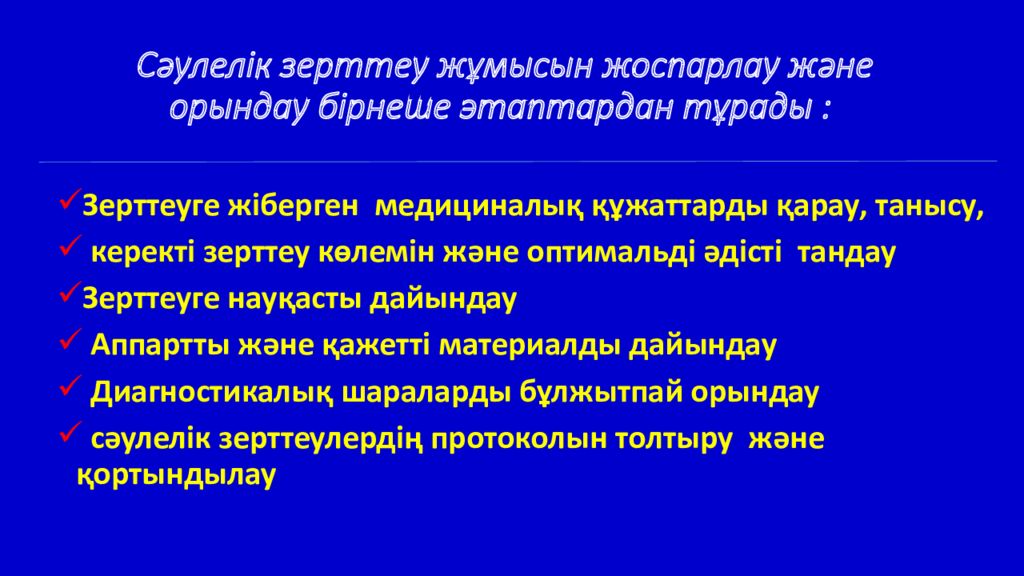 Сәулелік зерттеу жұмысын жоспарлау және орындау бірнеше этаптардан тұрады :

✓Зерттеуге жіберген медициналық құжаттарды қарау, танысу,

✓ керекті зерттеу көлемін және оптимальді әдісті тандау

✓Зерттеуге науқасты дайындау

✓ Аппартты және қажетті материалды дайындау

✓ Диагностикалық шараларды бұлжытпай орындау

✓ сәулелік зерттеулердің протоколын толтыру және қортындылау